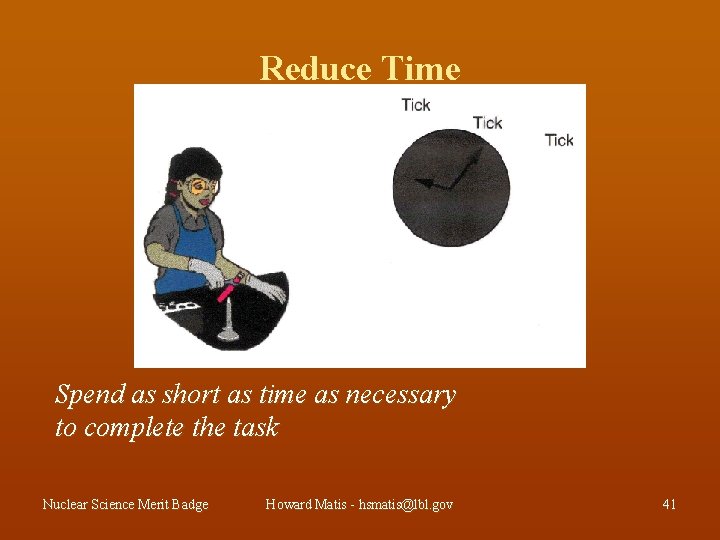 Reduce Time

Tick
Tick
Tick

Spend as short as time as necessary to complete the task

Nuclear Science Merit Badge

Howard Matis - hsmatis@lbl.gov

41